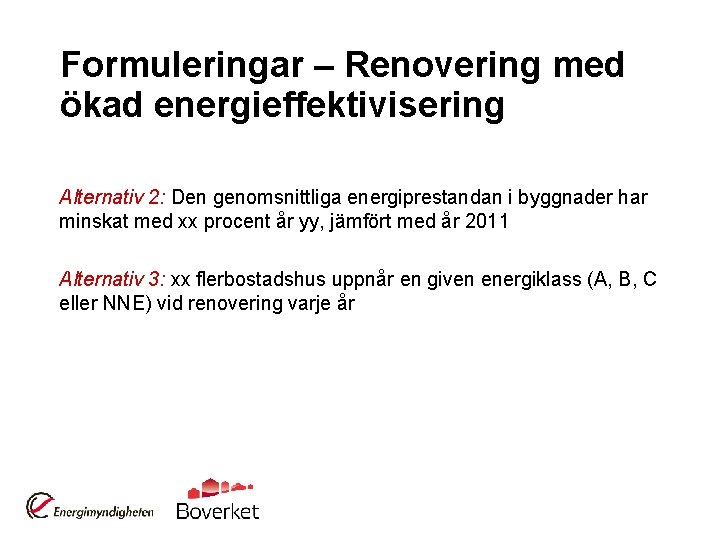 Formuleringar – Renovering med ökad energieffektivisering

Alternativ 2: Den genomsnittliga energiprestandan i byggnader har minskat med xx procent år yy, jämfört med år 2011

Alternativ 3: xx flerbostadshus uppnår en given energiklass (A, B, C eller NNE) vid renovering varje år

Energimyndigheten

Boverket